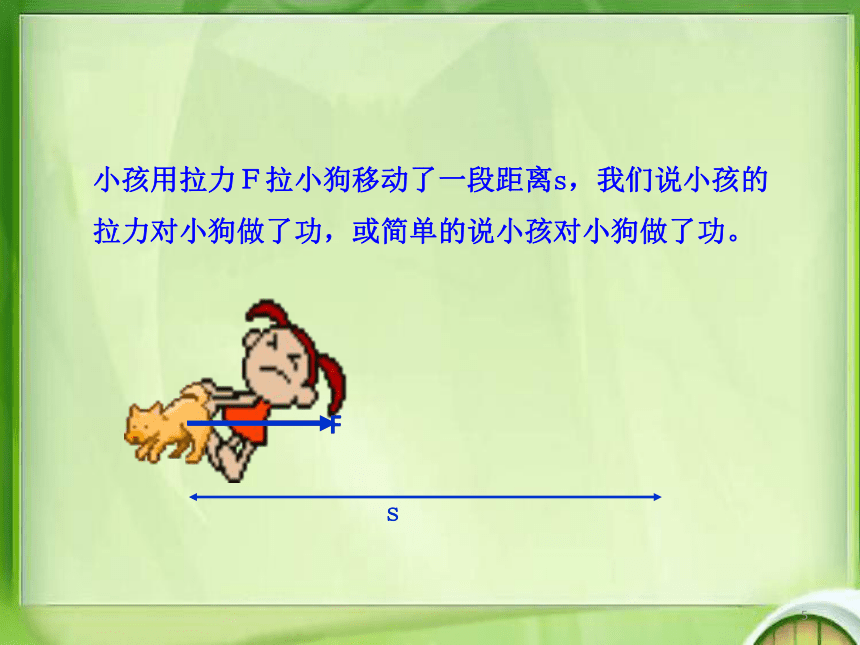 小孩用拉力F拉小狗移动了一段距离s，我们说小孩的拉力对小狗做了功，或简单的说小孩对小狗做了功。

F

s